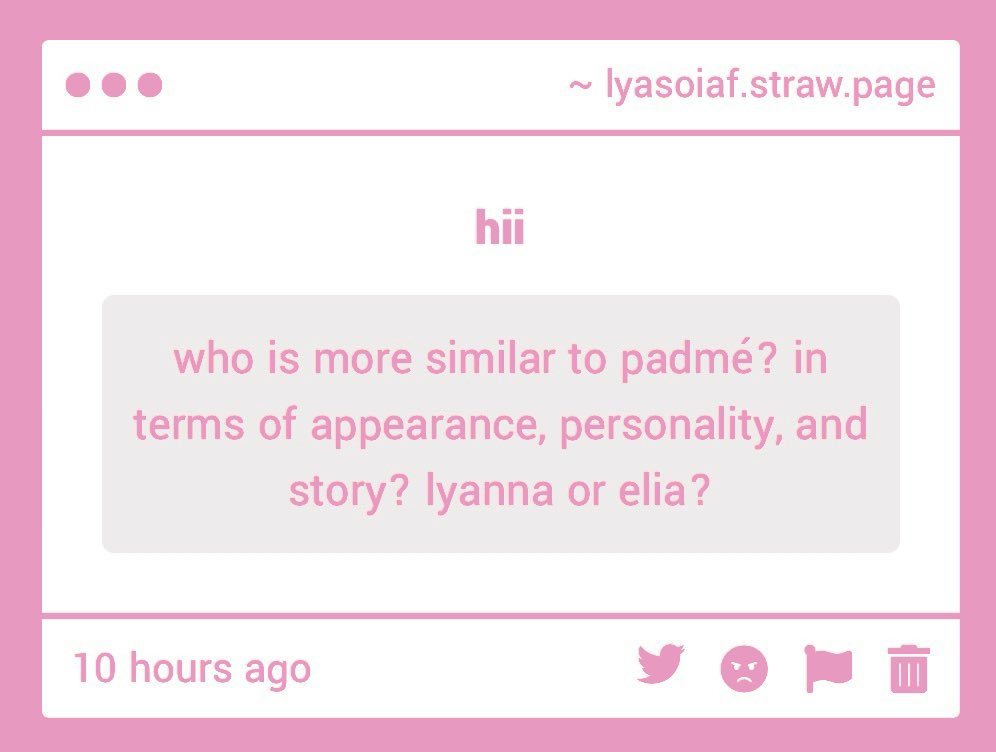 ~ lyasoiaf.straw.page

hii

who is more similar to padmé? in terms of appearance, personality, and story? lyanna or elia?

10 hours ago